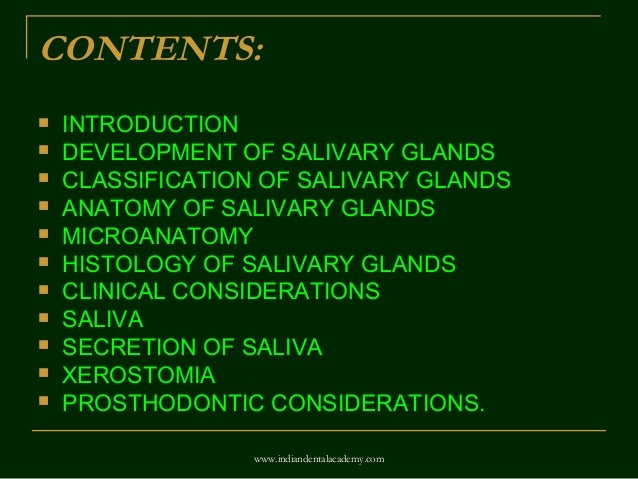 CONTENTS:

- INTRODUCTION
- DEVELOPMENT OF SALIVARY GLANDS
- CLASSIFICATION OF SALIVARY GLANDS
- ANATOMY OF SALIVARY GLANDS
- MICROANATOMY
- HISTOLOGY OF SALIVARY GLANDS
- CLINICAL CONSIDERATIONS
- SALIVA
- SECRETION OF SALIVA
- XEROSTOMIA
- PROSTHODONTIC CONSIDERATIONS.

www.indiandentalacademy.com